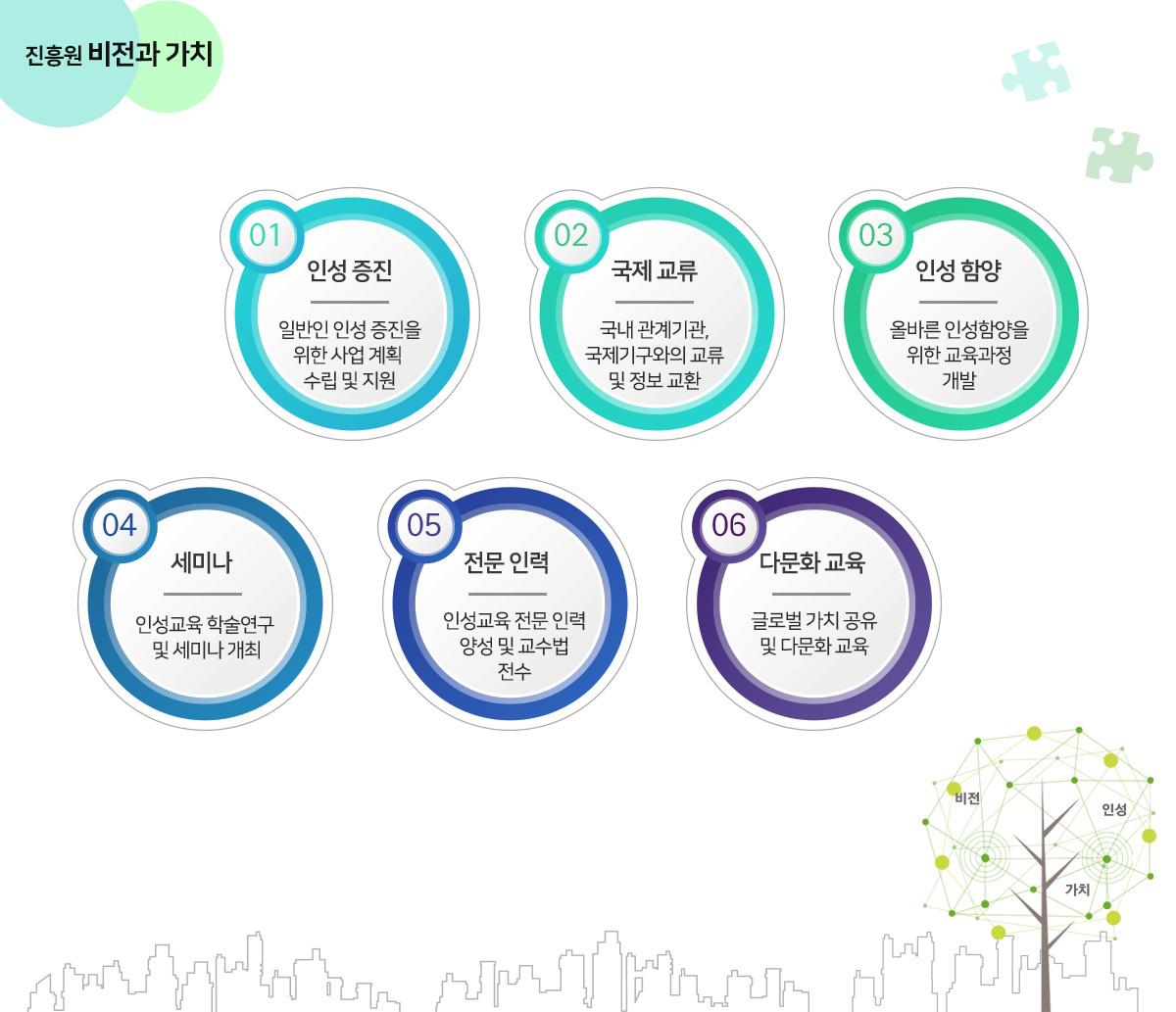 진흥원 비전과 가치

01
인성 증진
일반인 인성 증진을 위한 사업 계획 수립 및 지원

02
국제 교류
국내 관계기관, 국제기구와의 교류 및 정보 교환

03
인성 함양
올바른 인성함양을 위한 교육과정 개발

04
세미나
인성교육 학술연구 및 세미나 개최

05
전문 인력
인성교육 전문 인력 양성 및 교수법 전수

06
다문화 교육
글로벌 가치 공유 및 다문화 교육

비전
인성
가치